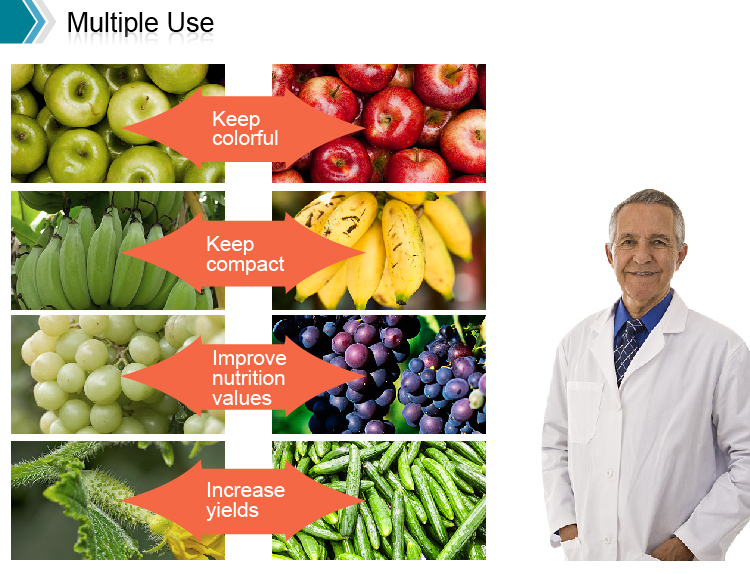 Multiple Use

Keep colorful

Keep compact

Improve nutrition values

Increase yields